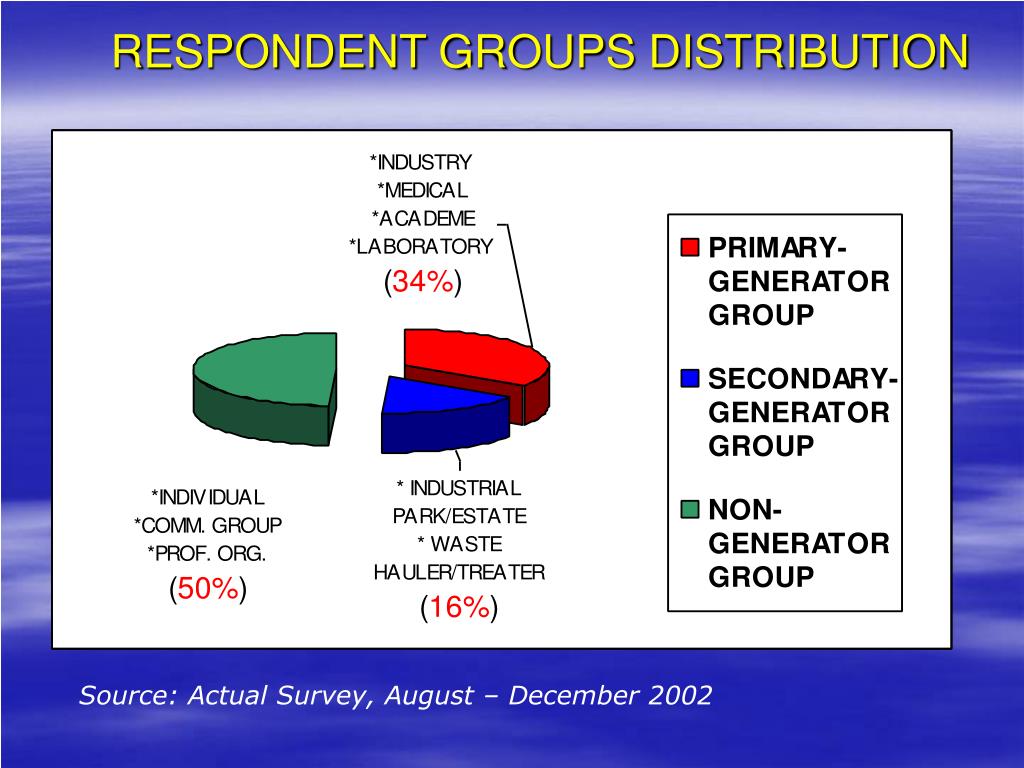 RESPONDENT GROUPS DISTRIBUTION

*INDUSTRY
*MEDICAL
*ACADEME
*LABORATORY
(34%)

*INDIVIDUAL
*COMM. GROUP
*PROF. ORG.
(50%)

* INDUSTRIAL PARK/ESTATE
* WASTE HAULER/TREATER
(16%)

PRIMARY-GENERATOR GROUP

SECONDARY-GENERATOR GROUP

NON-GENERATOR GROUP

Source: Actual Survey, August – December 2002